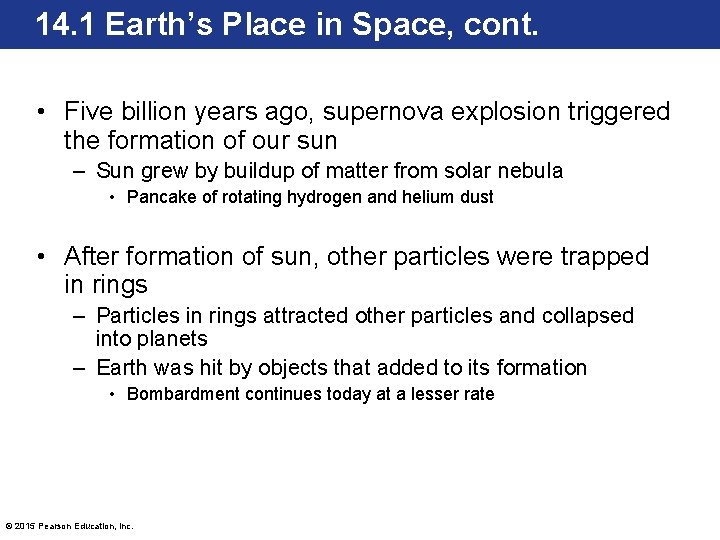 14.1 Earth's Place in Space, cont.

• Five billion years ago, supernova explosion triggered the formation of our sun
– Sun grew by buildup of matter from solar nebula
• Pancake of rotating hydrogen and helium dust

• After formation of sun, other particles were trapped in rings
– Particles in rings attracted other particles and collapsed into planets
– Earth was hit by objects that added to its formation
• Bombardment continues today at a lesser rate

© 2015 Pearson Education, Inc.